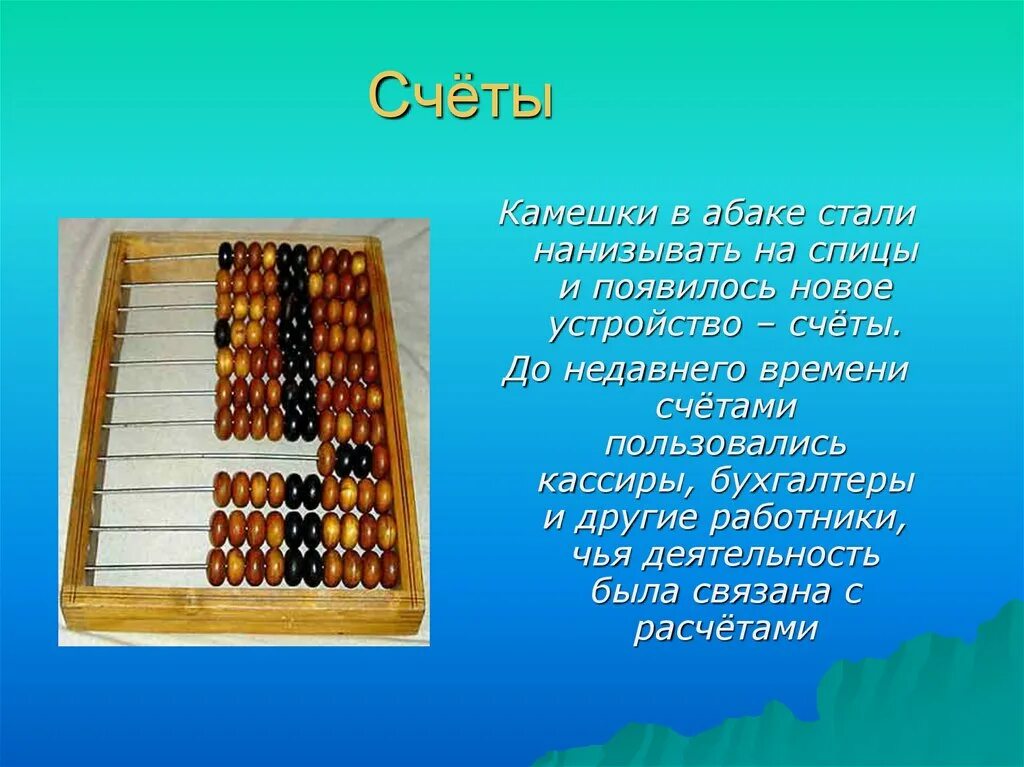 Счёты

Камешки в абаке стали нанизывать на спицы и появилось новое устройство – счёты.

До недавнего времени счётами пользовались кассиры, бухгалтеры и другие работники, чья деятельность была связана с расчётами